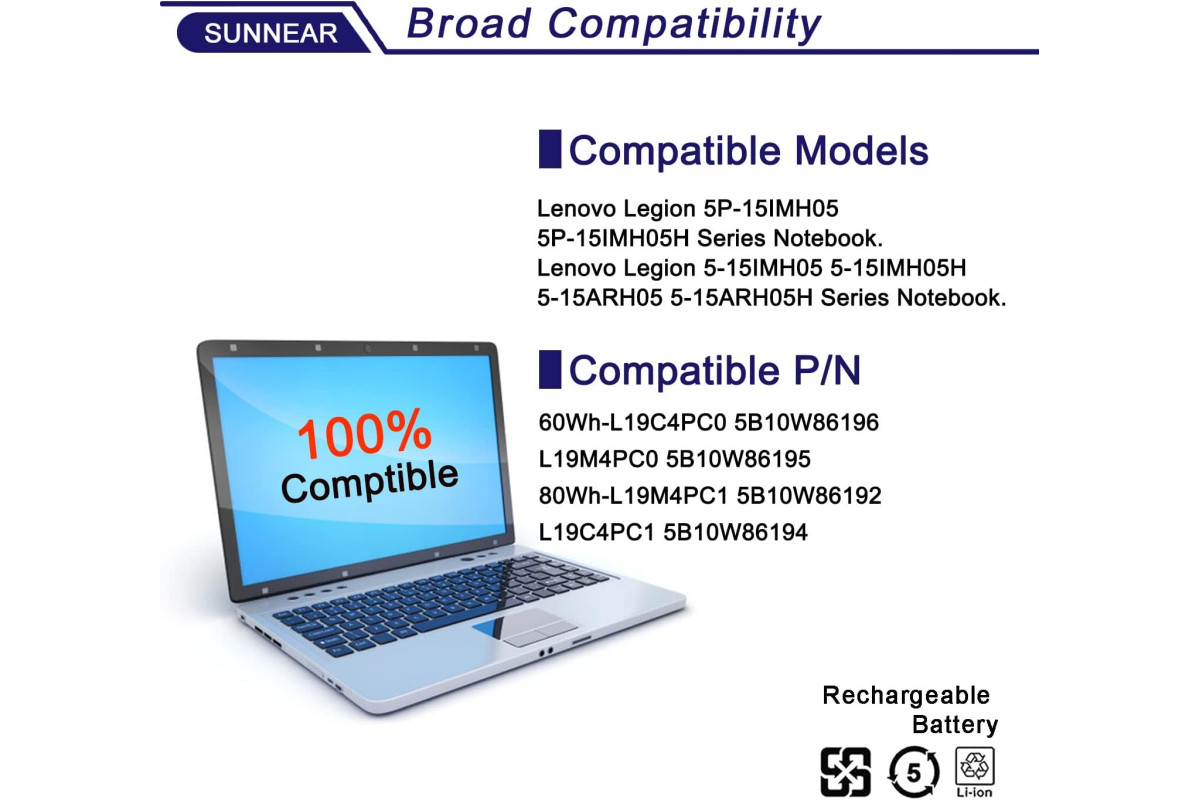 SUNNEAR Broad Compatibility

Compatible Models

Lenovo Legion 5P-15IMH05
5P-15IMH05H Series Notebook.
Lenovo Legion 5-15IMH05 5-15IMH05H
5-15ARH05 5-15ARH05H Series Notebook.

Compatible P/N

60Wh-L19C4PC0 5B10W86196
L19M4PC0 5B10W86195
80Wh-L19M4PC1 5B10W86192
L19C4PC1 5B10W86194

100%
Comptible

Rechargeable
Battery

5

Li-ion